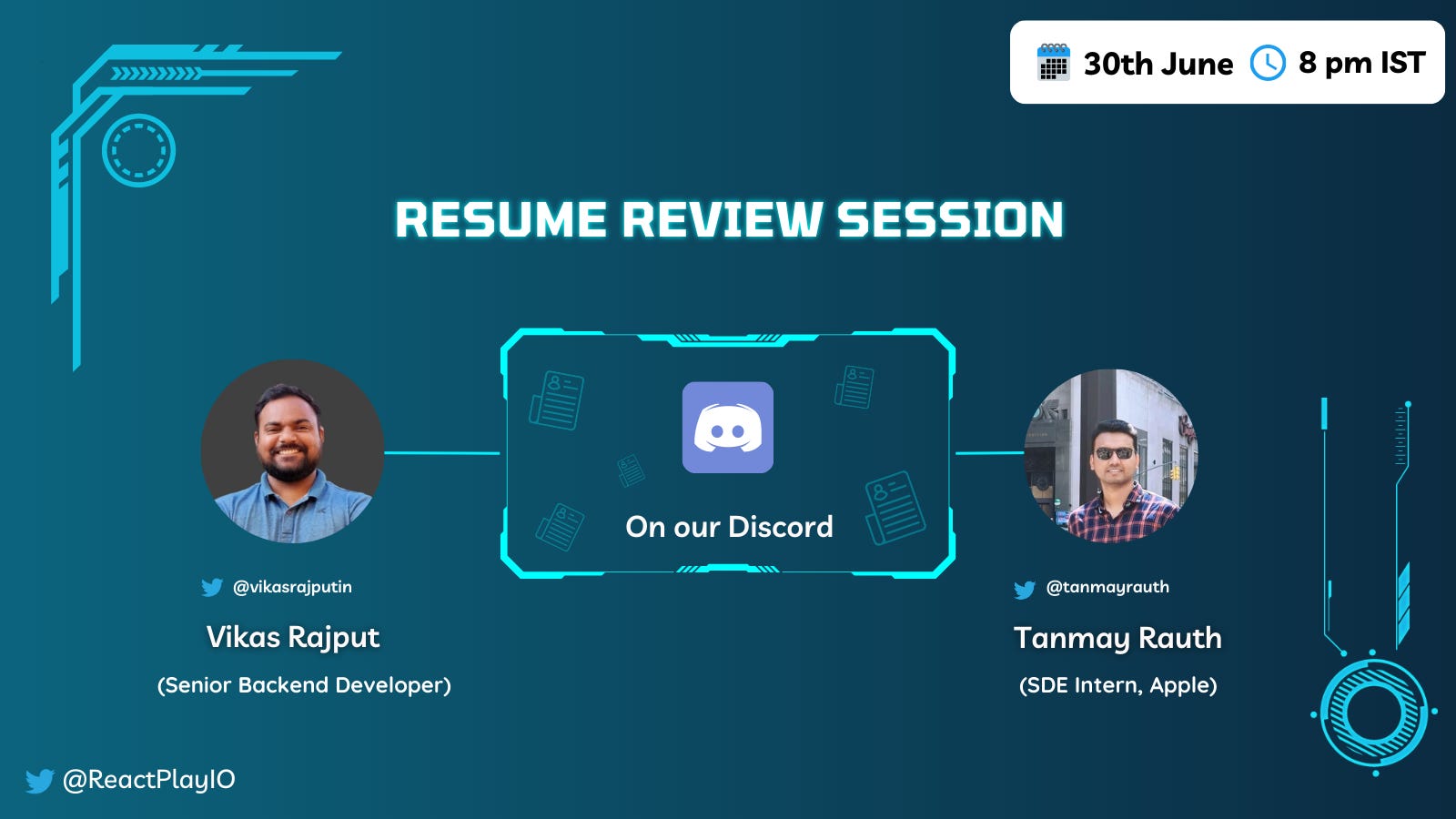 30th June 8 pm IST

RESUME REVIEW SESSION

On our Discord

@vikasrajputin
Vikas Rajput
(Senior Backend Developer)

@tanmayrauth
Tanmay Rauth
(SDE Intern, Apple)

@ReactPlayIO